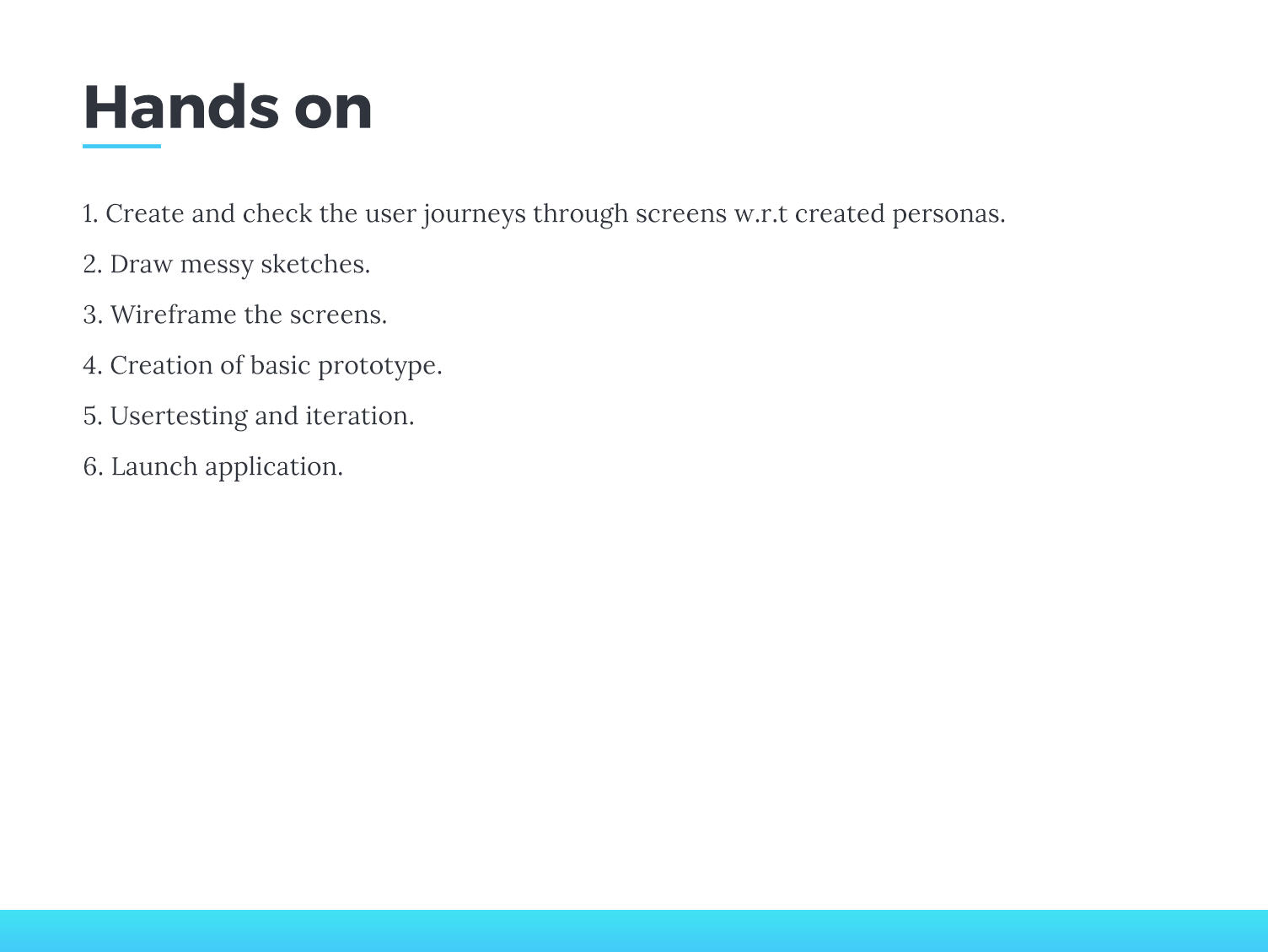 Hands on

1. Create and check the user journeys through screens w.r.t created personas.

2. Draw messy sketches.

3. Wireframe the screens.

4. Creation of basic prototype.

5. Usertesting and iteration.

6. Launch application.